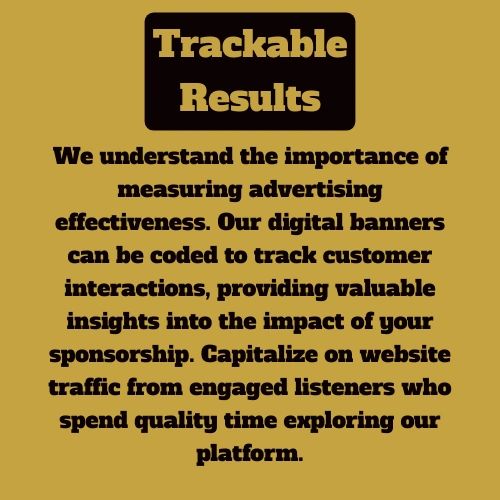 Trackable Results

We understand the importance of measuring advertising effectiveness. Our digital banners can be coded to track customer interactions, providing valuable insights into the impact of your sponsorship. Capitalize on website traffic from engaged listeners who spend quality time exploring our platform.